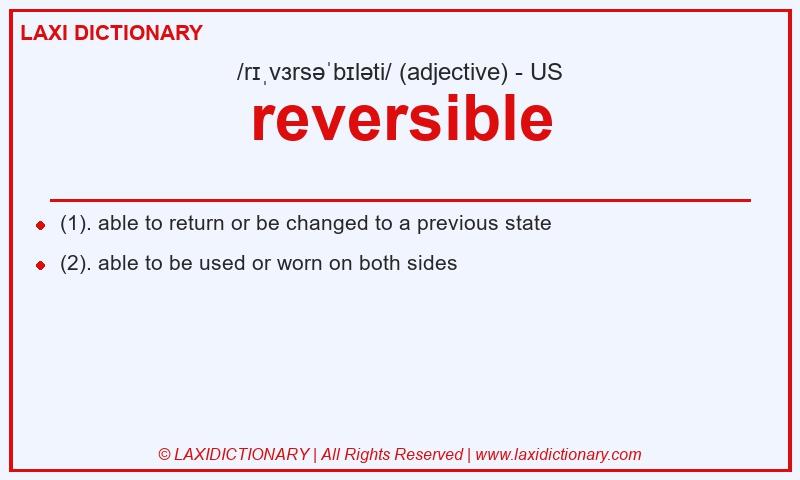 LAXI DICTIONARY

/rɪˌvɜrsəˈbɪləti/ (adjective) - US

reversible

(1). able to return or be changed to a previous state

(2). able to be used or worn on both sides

© LAXIDICTIONARY | All Rights Reserved | www.laxidictionary.com